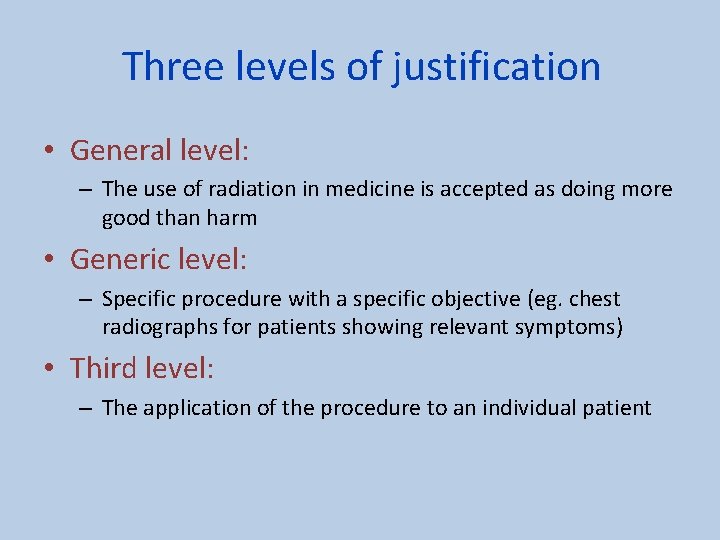 Three levels of justification

• General level:
– The use of radiation in medicine is accepted as doing more good than harm

• Generic level:
– Specific procedure with a specific objective (eg. chest radiographs for patients showing relevant symptoms)

• Third level:
– The application of the procedure to an individual patient